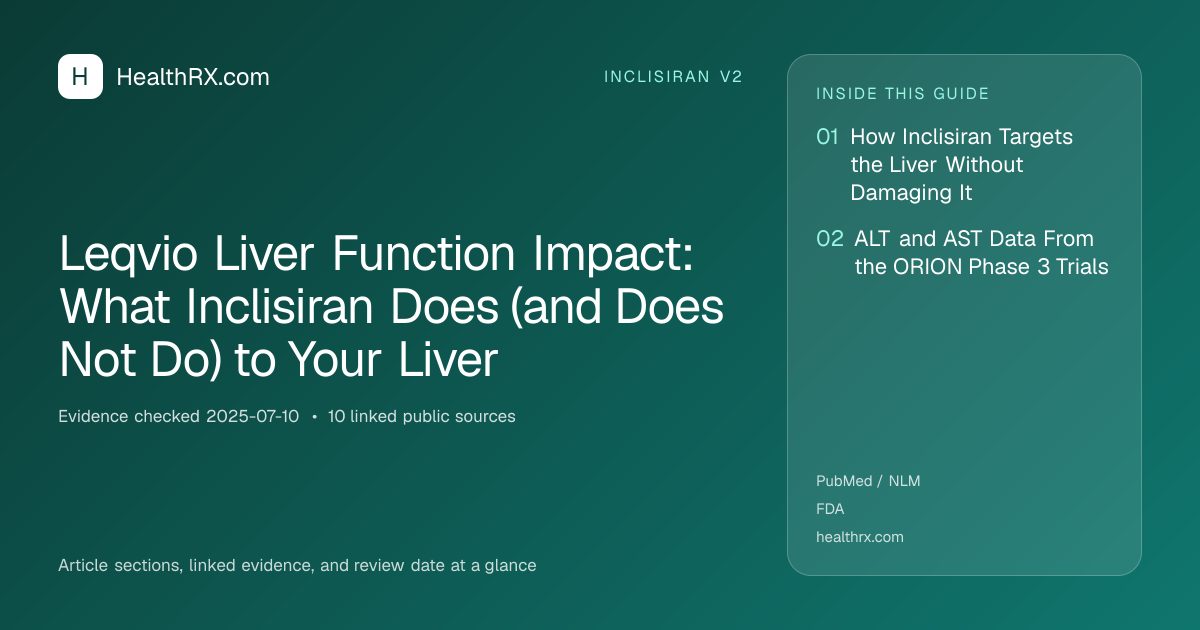 H HealthRX.com

INCLISIRAN V2

Leqvio Liver Function Impact: What Inclisiran Does (and Does Not Do) to Your Liver

Evidence checked 2025-07-10 • 10 linked public sources

Article sections, linked evidence, and review date at a glance

INSIDE THIS GUIDE

01 How Inclisiran Targets the Liver Without Damaging It

02 ALT and AST Data From the ORION Phase 3 Trials

PubMed / NLM

FDA

healthrx.com